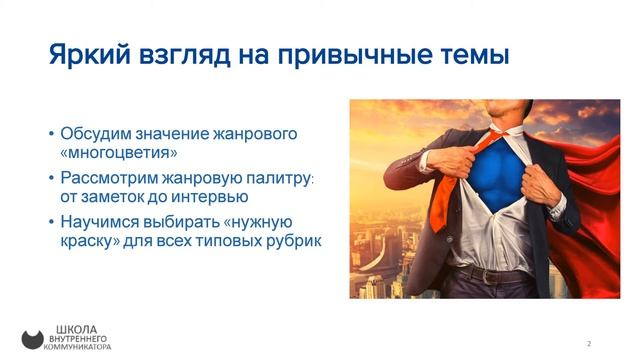 Яркий взгляд на привычные темы

• Обсудим значение жанрового «многоцветия»
• Рассмотрим жанровую палитру: от заметок до интервью
• Научимся выбирать «нужную краску» для всех типовых рубрик

ШКОЛА
ВНУТРЕННЕГО
КОММУНИКАТОРА

2